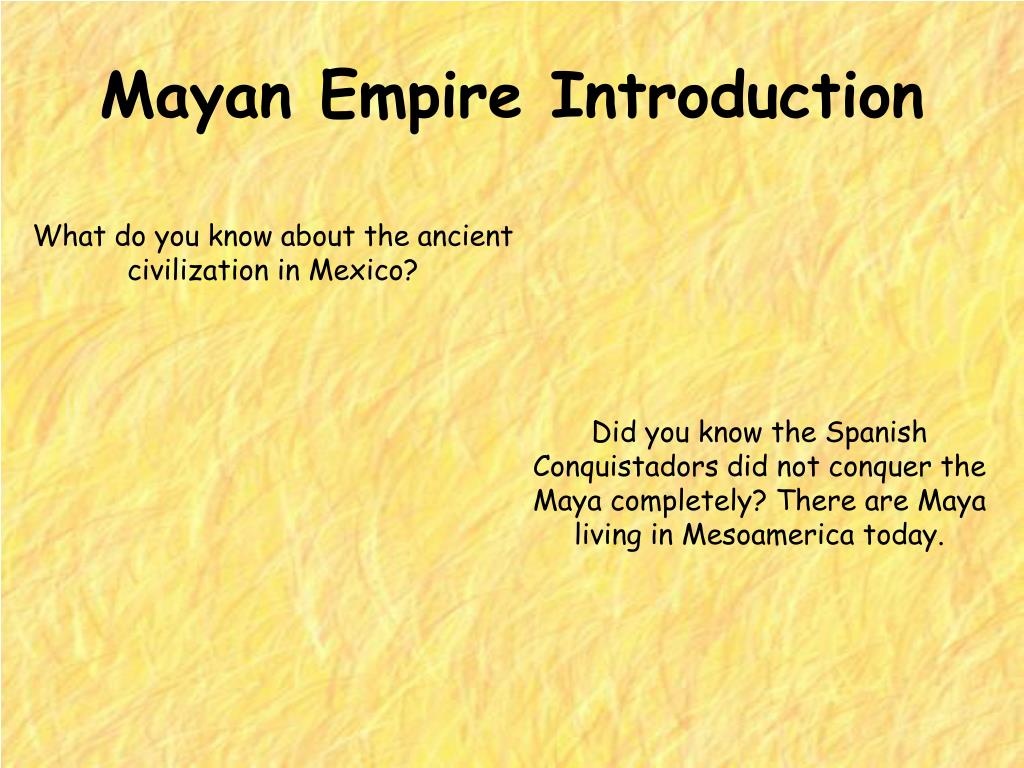 Mayan Empire Introduction

What do you know about the ancient civilization in Mexico?

Did you know the Spanish Conquistadors did not conquer the Maya completely? There are Maya living in Mesoamerica today.